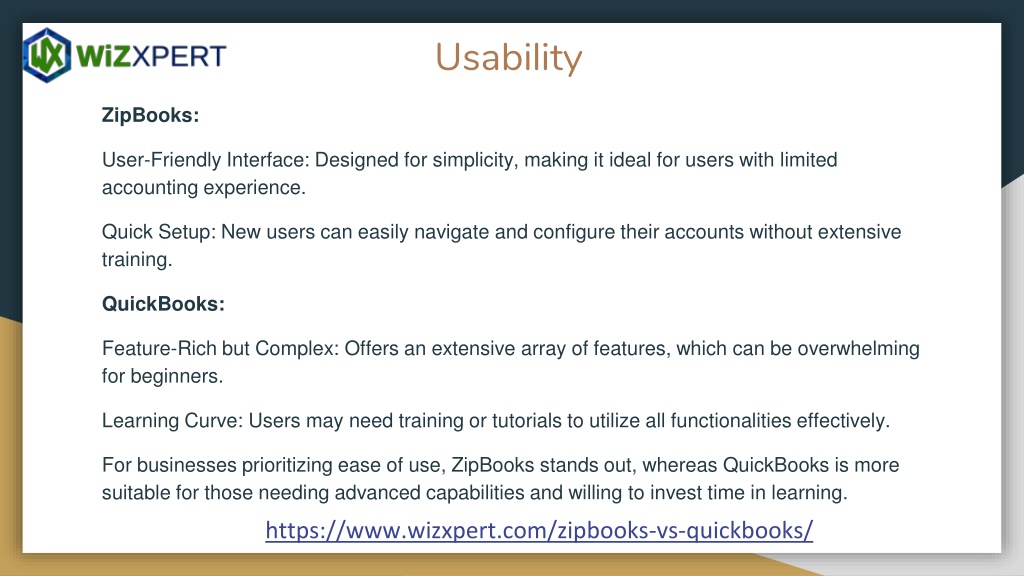 WX WiZXPERT

Usability

ZipBooks:

User-Friendly Interface: Designed for simplicity, making it ideal for users with limited accounting experience.

Quick Setup: New users can easily navigate and configure their accounts without extensive training.

QuickBooks:

Feature-Rich but Complex: Offers an extensive array of features, which can be overwhelming for beginners.

Learning Curve: Users may need training or tutorials to utilize all functionalities effectively.

For businesses prioritizing ease of use, ZipBooks stands out, whereas QuickBooks is more suitable for those needing advanced capabilities and willing to invest time in learning.

https://www.wizxpert.com/zipbooks-vs-quickbooks/